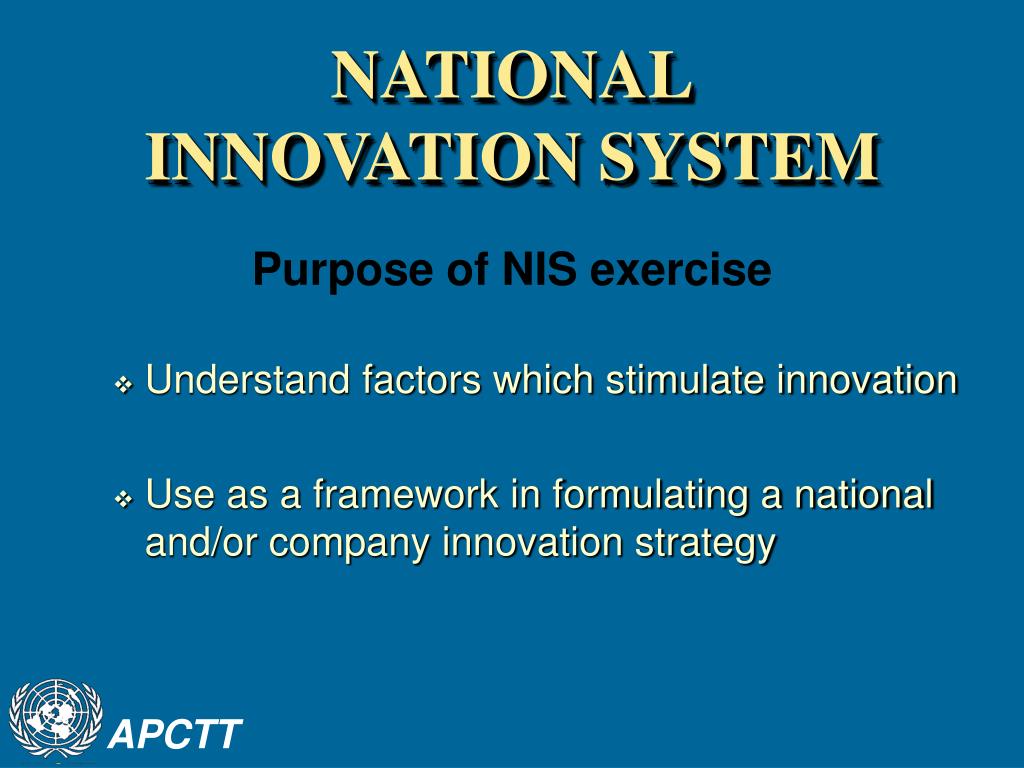 NATIONAL INNOVATION SYSTEM

Purpose of NIS exercise

❖ Understand factors which stimulate innovation

❖ Use as a framework in formulating a national and/or company innovation strategy

APCTT